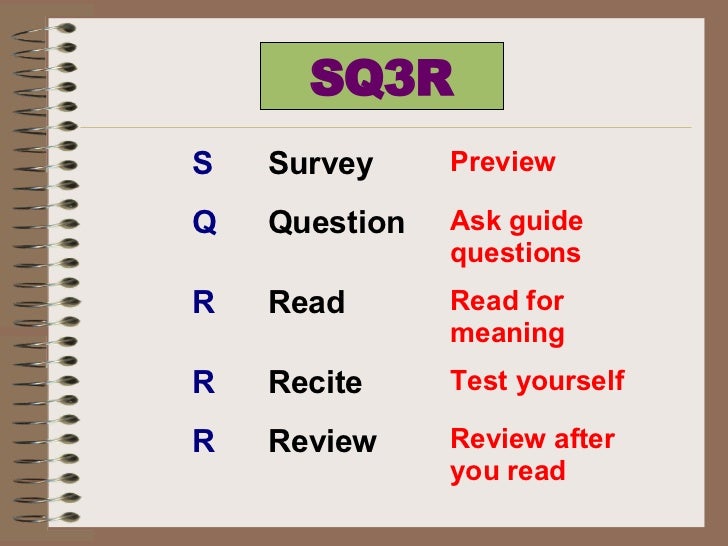 SQ3R

S Survey Preview

Q Question Ask guide questions

R Read Read for meaning

R Recite Test yourself

R Review Review after you read